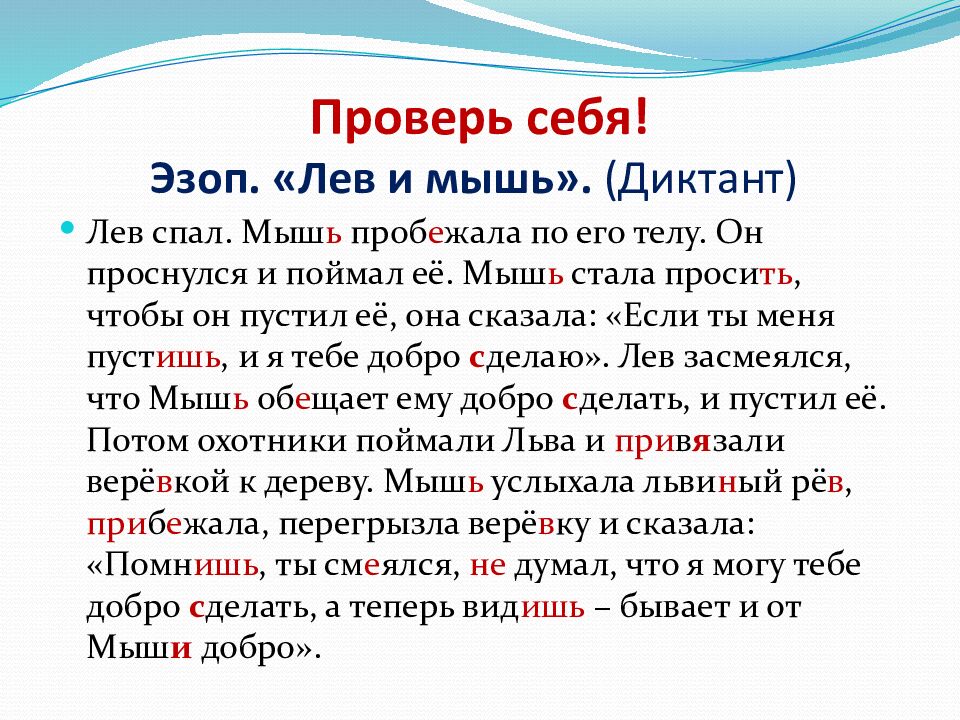 Проверь себя!
Эзоп. «Лев и мышь». (Диктант)

Лев спал. Мышь пробежала по его телу. Он проснулся и поймал её. Мышь стала просить, чтобы он пустил её, она сказала: «Если ты меня пустишь, и я тебе добро сделаю». Лев засмеялся, что Мышь обещает ему добро сделать, и пустил её. Потом охотники поймали Льва и привязали верёвкой к дереву. Мышь услыхала львиный рёв, прибежала, перегрызла верёвку и сказала: «Помнишь, ты смеялся, не думал, что я могу тебе добро сделать, а теперь видишь – бывает и от Мыши добро».